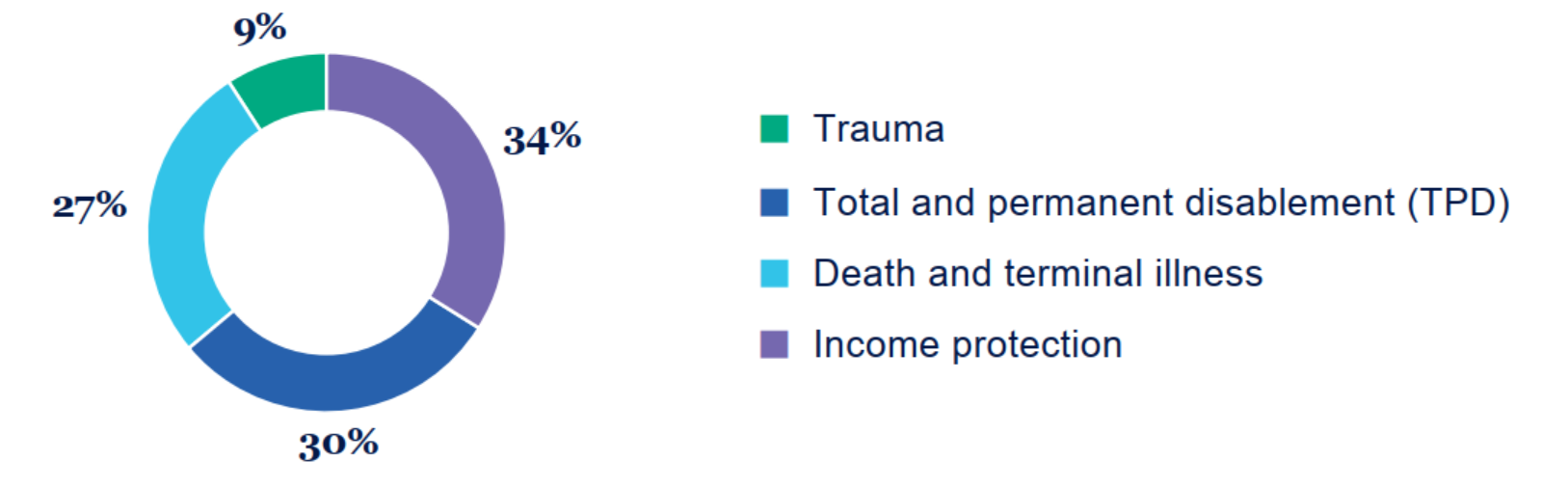 9%

34%

27%

30%

Trauma

Total and permanent disablement (TPD)

Death and terminal illness

Income protection